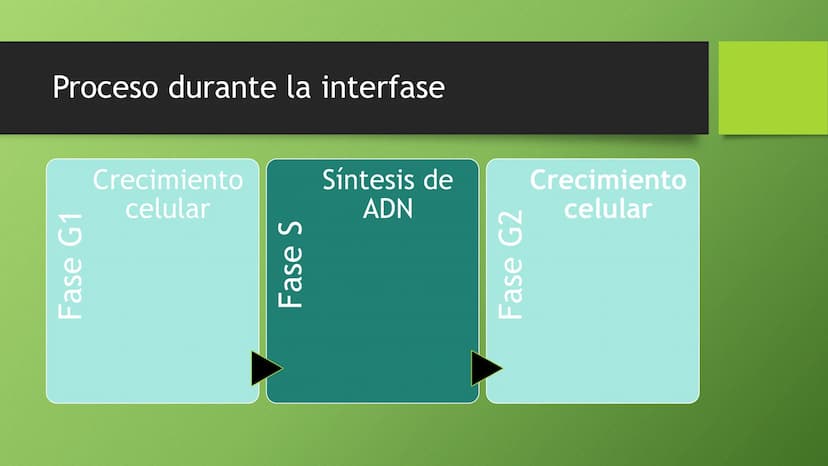 Proceso durante la interfase

Fase G1

Crecimiento celular

Fase S

Síntesis de ADN

Fase G2

Crecimiento celular